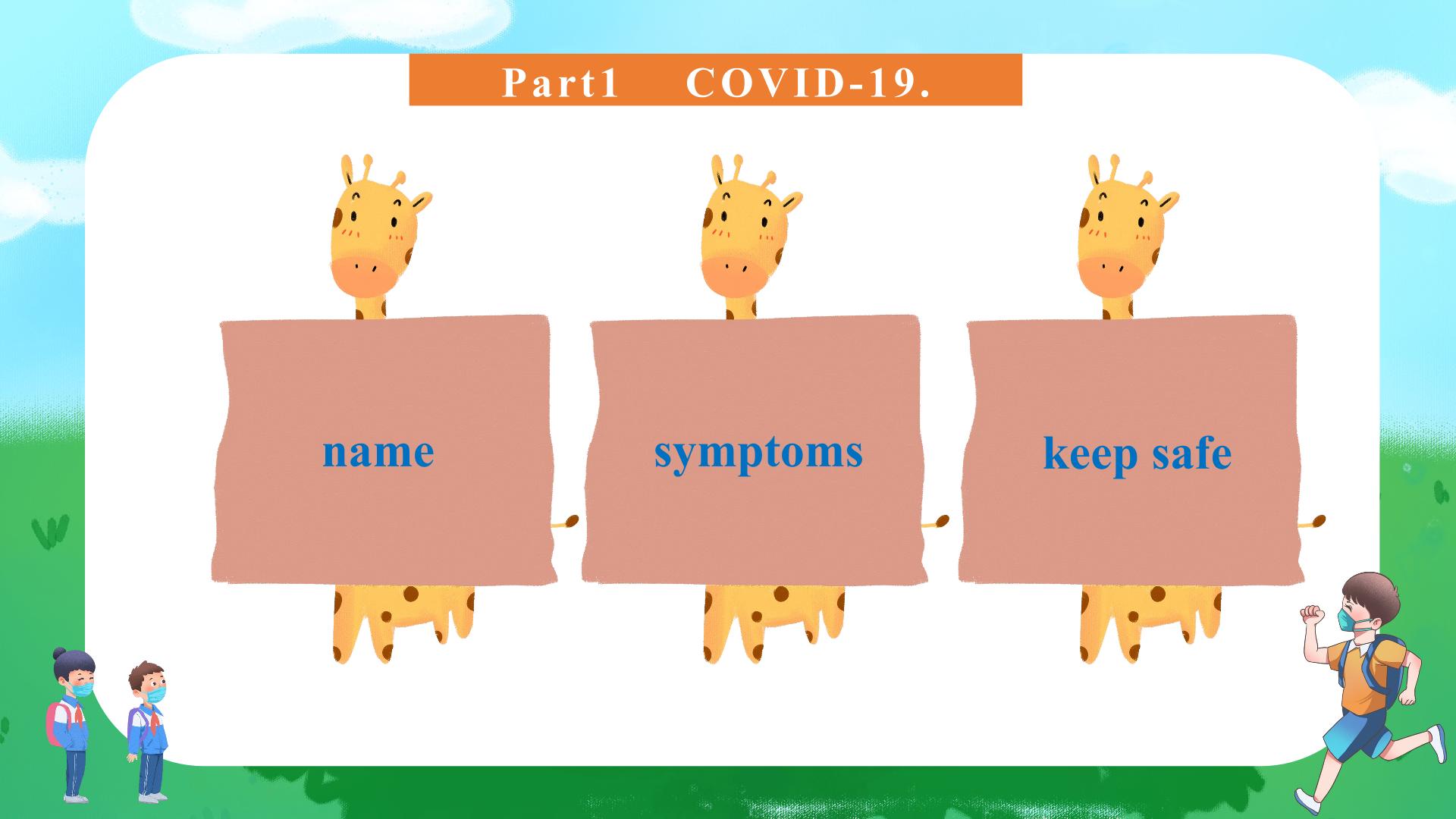 Part1 COVID-19.

name

symptoms

keep safe